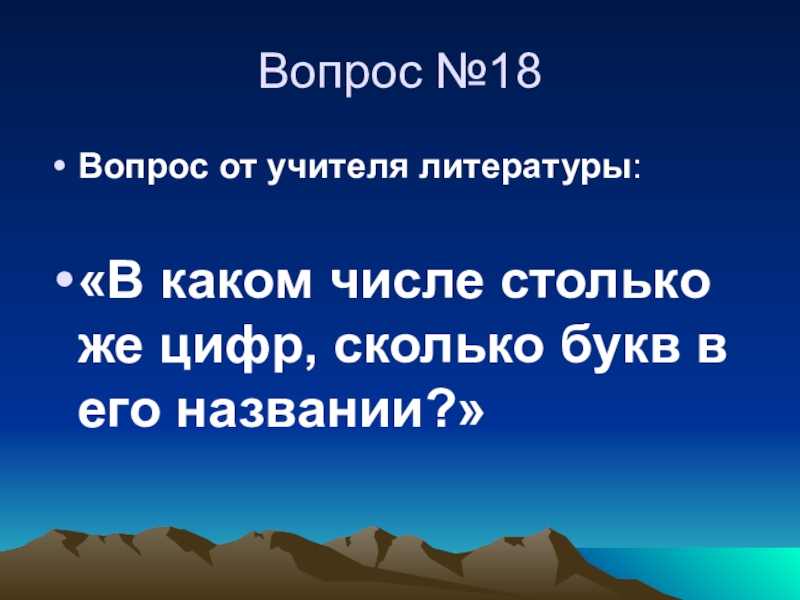 Вопрос №18

• Вопрос от учителя литературы:

• «В каком числе столько же цифр, сколько букв в его названии?»